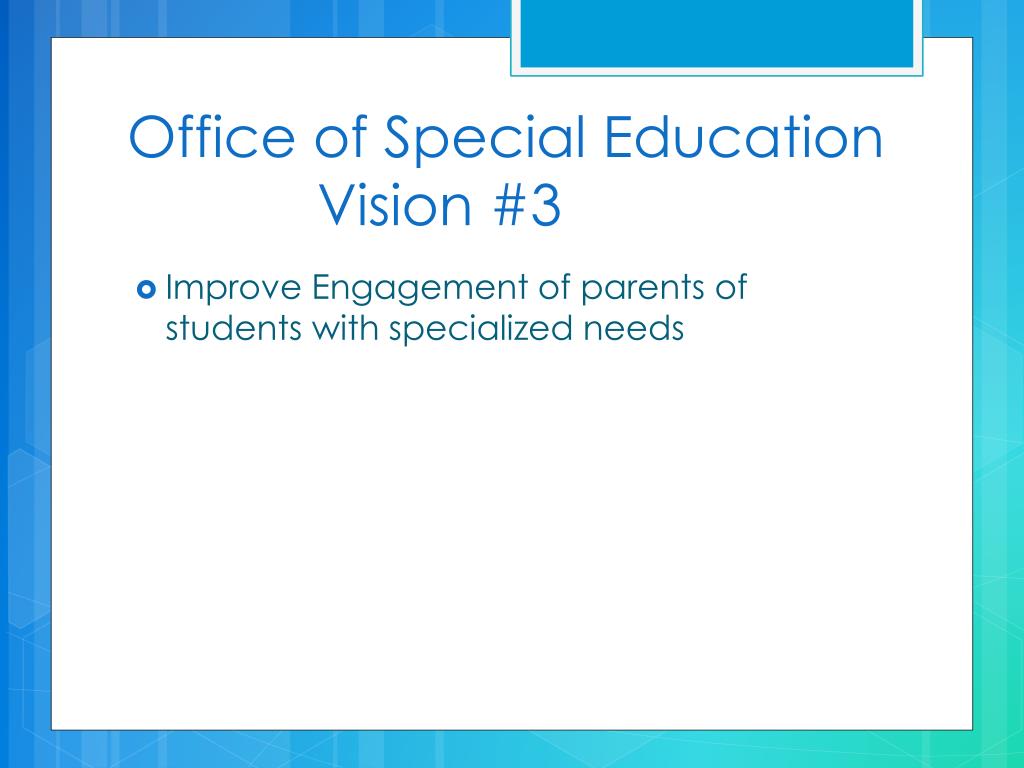 Office of Special Education
Vision #3

Improve Engagement of parents of students with specialized needs